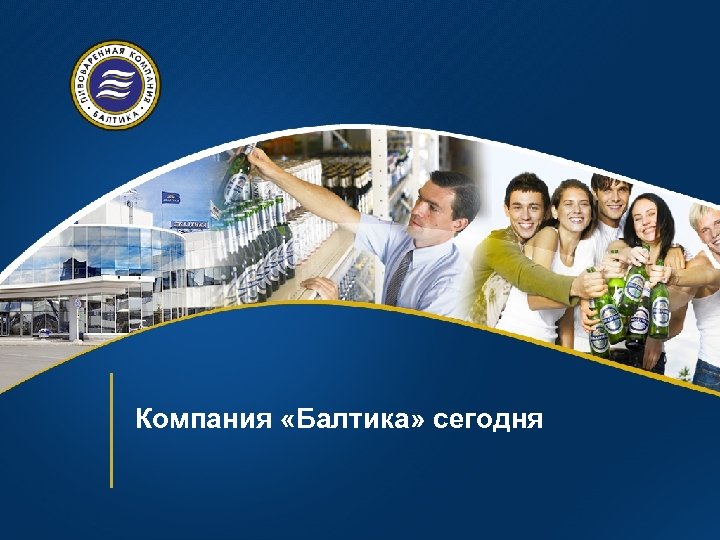 ПИВОВАРЕННАЯ КОМПАНИЯ
БАЛТИКА

БАЛТИКА

Компания «Балтика» сегодня